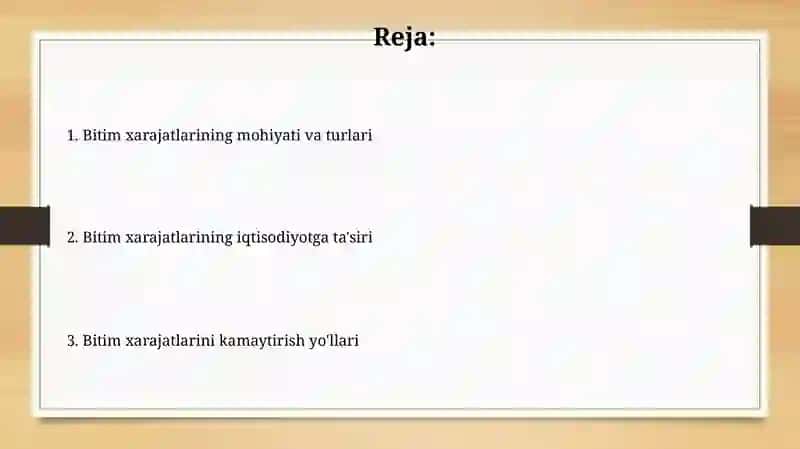 Reja:

1. Bitim xarajatlarining mohiyati va turlari

2. Bitim xarajatlarining iqtisodiyotga ta'siri

3. Bitim xarajatlarini kamaytirish yo'llari